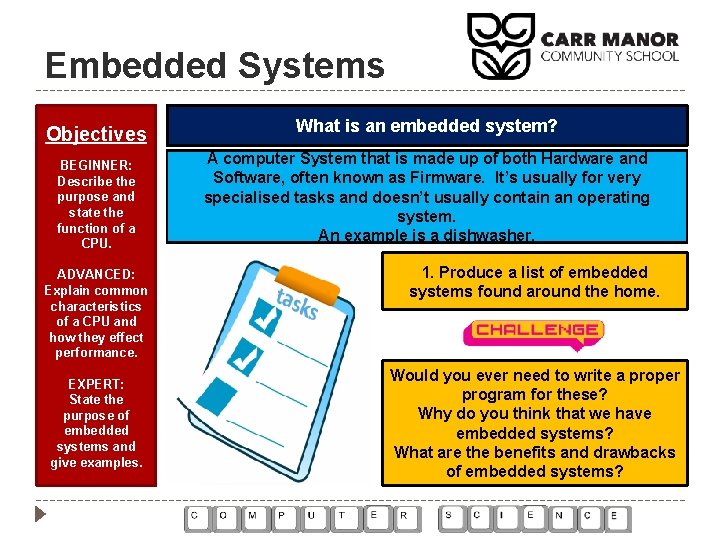 Embedded Systems

CARR MANOR
COMMUNITY SCHOOL

Objectives

BEGINNER:
Describe the purpose and state the function of a CPU.

ADVANCED:
Explain common characteristics of a CPU and how they effect performance.

EXPERT:
State the purpose of embedded systems and give examples.

What is an embedded system?

A computer System that is made up of both Hardware and Software, often known as Firmware. It's usually for very specialised tasks and doesn't usually contain an operating system.
An example is a dishwasher.

tasks

1. Produce a list of embedded systems found around the home.

CHALLENGE

Would you ever need to write a proper program for these?
Why do you think that we have embedded systems?
What are the benefits and drawbacks of embedded systems?

C O M P U T E R S C I E N C E